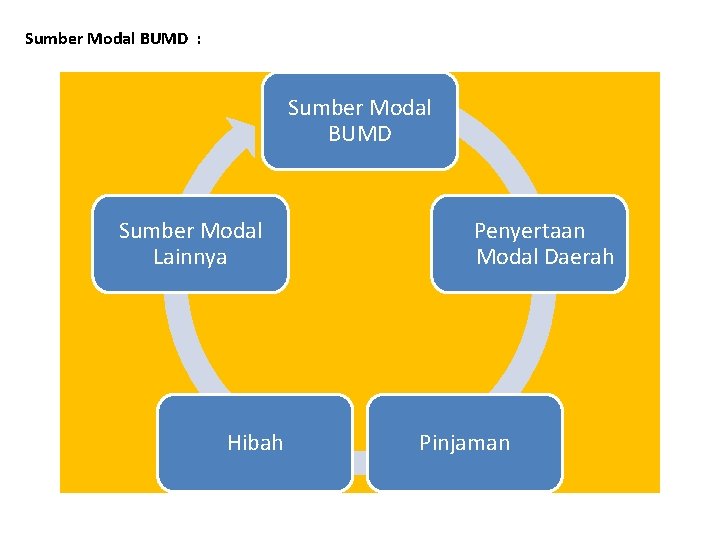 Sumber Modal BUMD :

Sumber Modal BUMD

Penyertaan Modal Daerah

Pinjaman

Hibah

Sumber Modal Lainnya